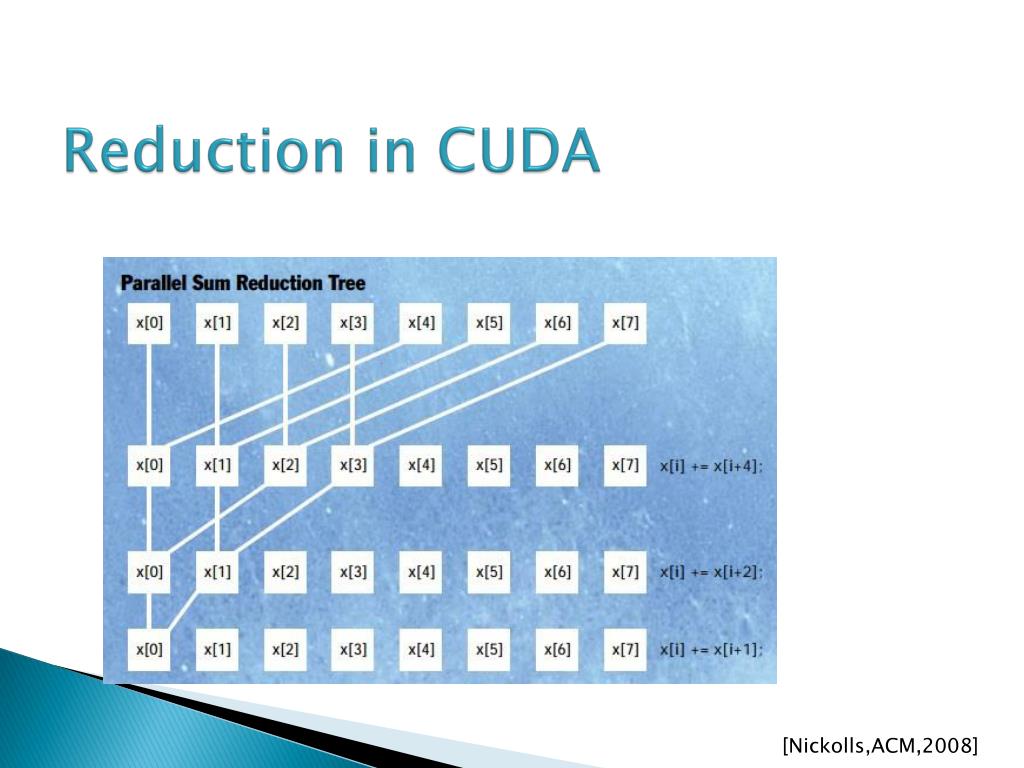 Reduction in CUDA

Parallel Sum Reduction Tree

x[0] x[1] x[2] x[3] x[4] x[5] x[6] x[7]

x[0] x[1] x[2] x[3] x[4] x[5] x[6] x[7] x[i] += x[i+4];

x[0] x[1] x[2] x[3] x[4] x[5] x[6] x[7] x[i] += x[i+2];

x[0] x[1] x[2] x[3] x[4] x[5] x[6] x[7] x[i] += x[i+1];

[Nickolls,ACM,2008]